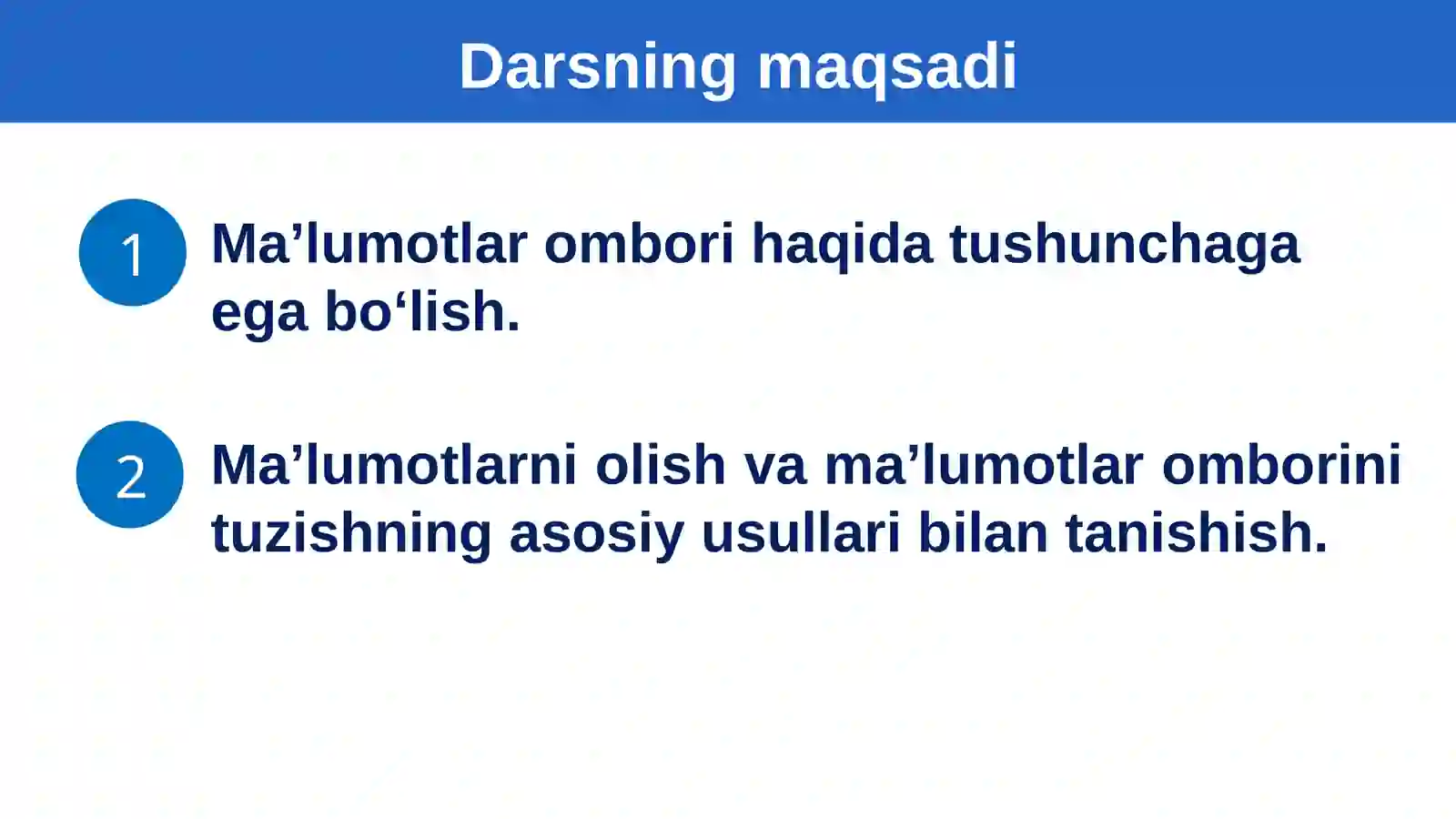 Darsning maqsadi

1 Ma’lumotlar ombori haqida tushunchaga ega bo‘lish.

2 Ma’lumotlarni olish va ma’lumotlar omborini tuzishning asosiy usullari bilan tanishish.